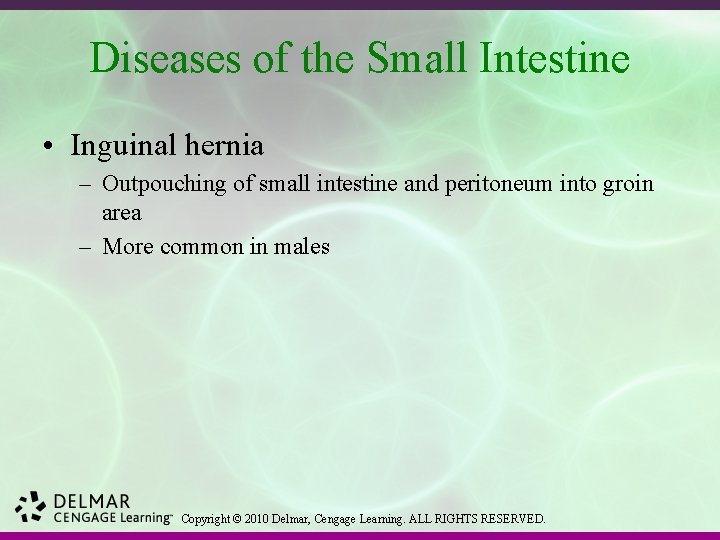 Diseases of the Small Intestine

• Inguinal hernia
– Outpouching of small intestine and peritoneum into groin area
– More common in males

DELMAR
CENGAGE Learning™ Copyright © 2010 Delmar, Cengage Learning. ALL RIGHTS RESERVED.